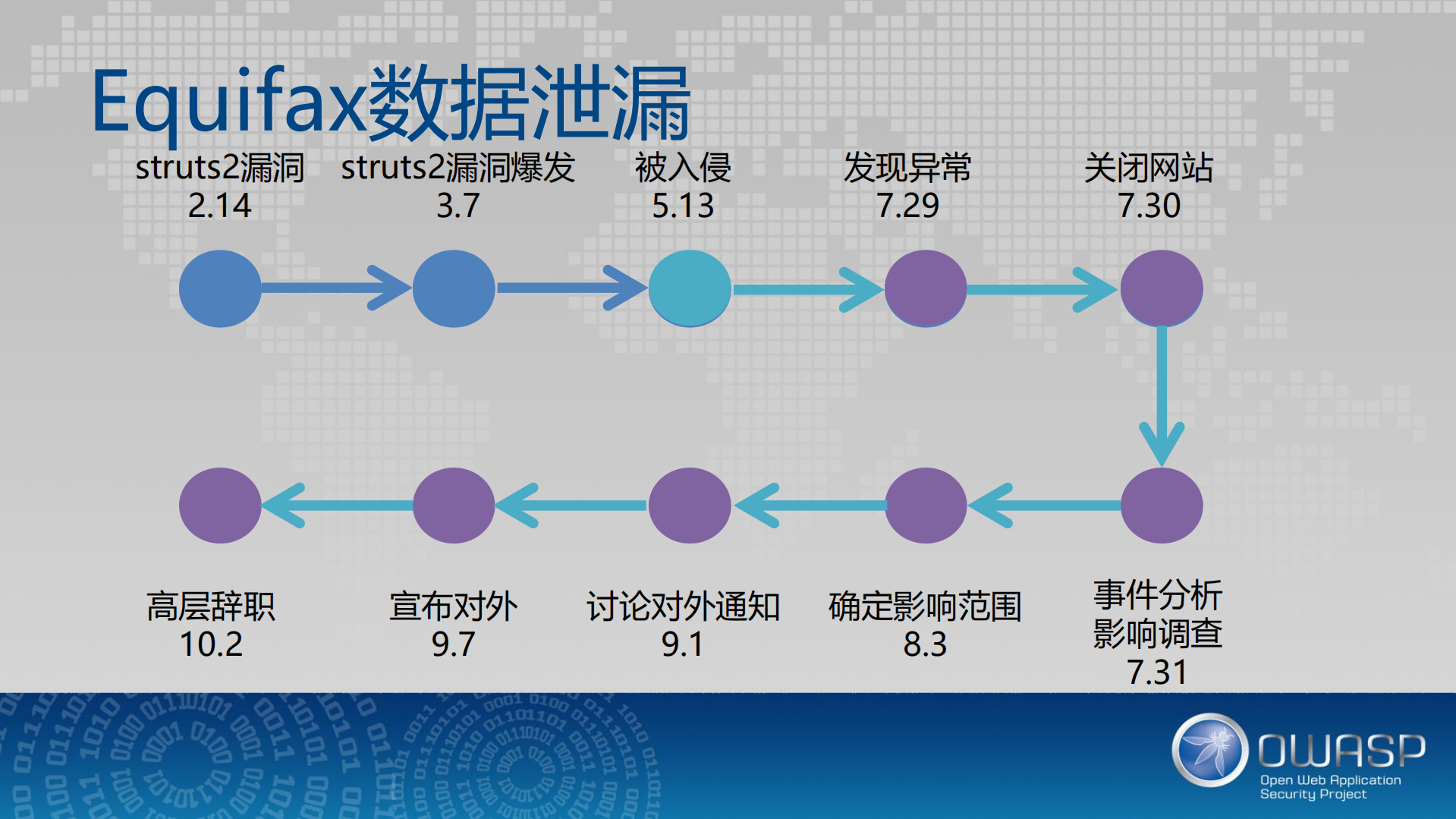 Equifax数据泄漏

struts2漏洞
2.14

struts2漏洞爆发
3.7

被入侵
5.13

发现异常
7.29

关闭网站
7.30

事件分析
影响调查
7.31

确定影响范围
8.3

讨论对外通知
9.1

宣布对外
9.7

高层辞职
10.2

OWASP
Open Web Application
Security Project